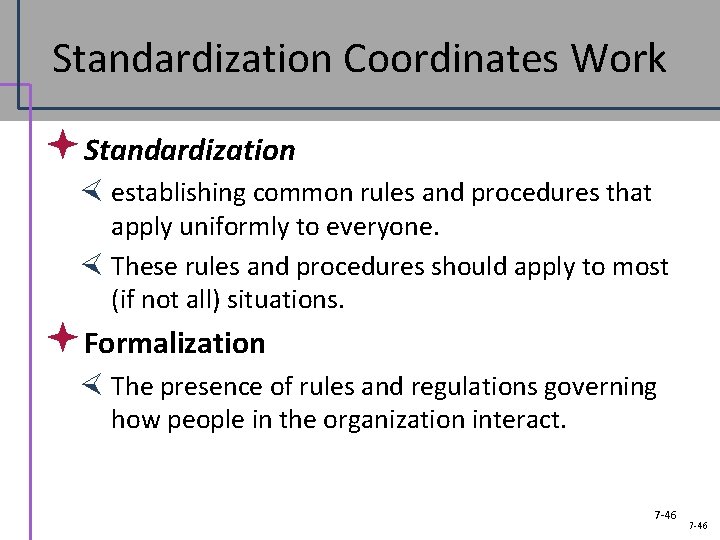 Standardization Coordinates Work

Standardization

establishing common rules and procedures that apply uniformly to everyone.

These rules and procedures should apply to most (if not all) situations.

Formalization

The presence of rules and regulations governing how people in the organization interact.

7-46

7-46